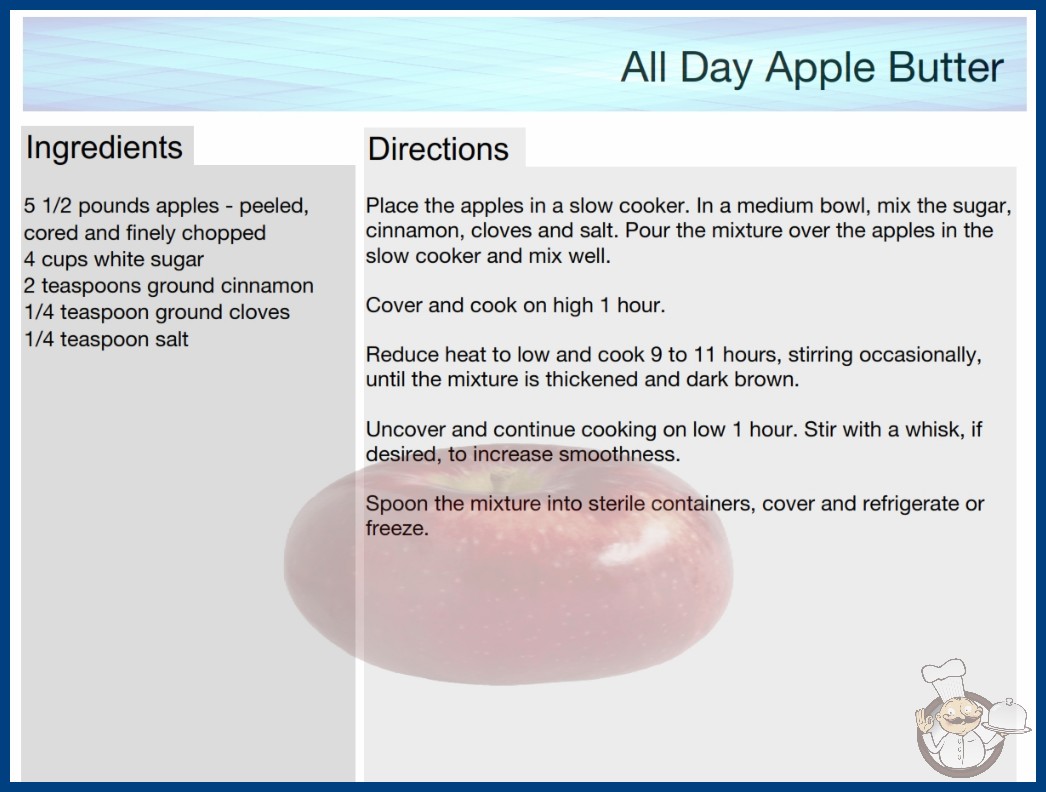 All Day Apple Butter

Ingredients

5 1/2 pounds apples - peeled, cored and finely chopped
4 cups white sugar
2 teaspoons ground cinnamon
1/4 teaspoon ground cloves
1/4 teaspoon salt

Directions

Place the apples in a slow cooker. In a medium bowl, mix the sugar, cinnamon, cloves and salt. Pour the mixture over the apples in the slow cooker and mix well.

Cover and cook on high 1 hour.

Reduce heat to low and cook 9 to 11 hours, stirring occasionally, until the mixture is thickened and dark brown.

Uncover and continue cooking on low 1 hour. Stir with a whisk, if desired, to increase smoothness.

Spoon the mixture into sterile containers, cover and refrigerate or freeze.